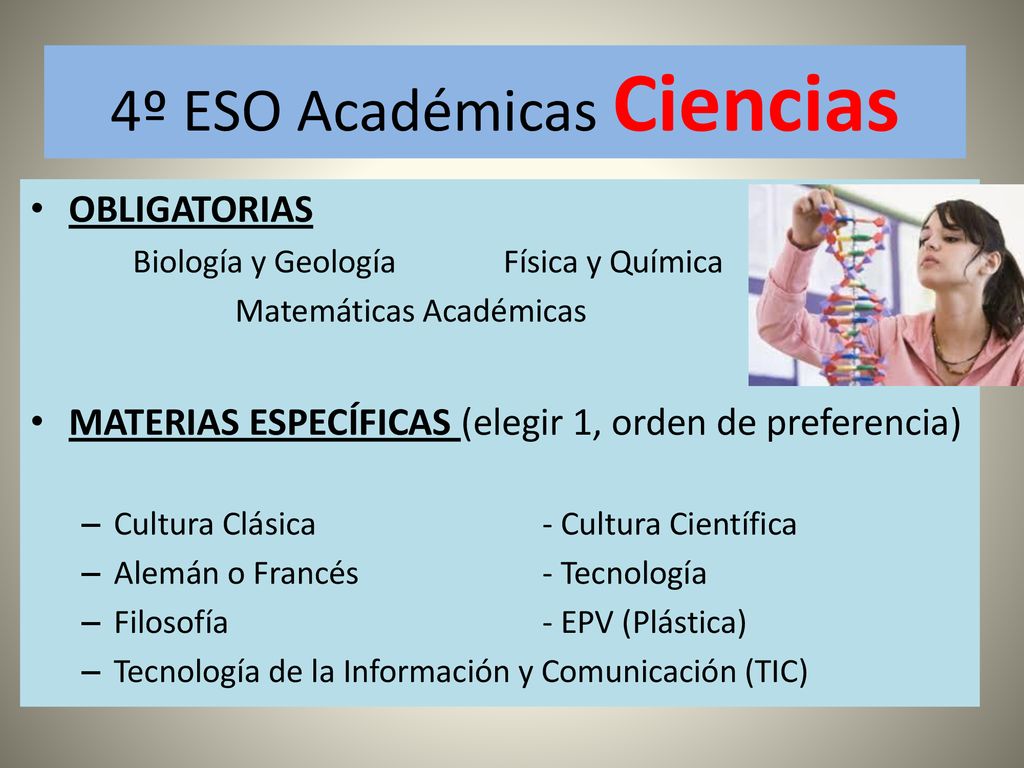 4º ESO Académicas Ciencias

• OBLIGATORIAS

Biología y Geología Física y Química

Matemáticas Académicas

• MATERIAS ESPECÍFICAS (elegir 1, orden de preferencia)

– Cultura Clásica - Cultura Científica
– Alemán o Francés - Tecnología
– Filosofía - EPV (Plástica)
– Tecnología de la Información y Comunicación (TIC)